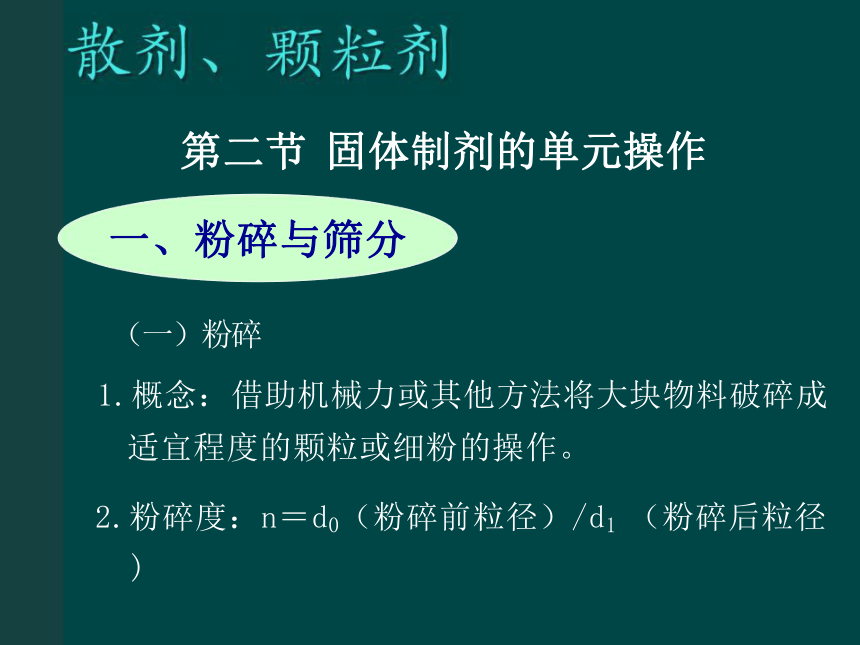 散剂、颗粒剂

第二节 固体制剂的单元操作

一、粉碎与筛分

（一）粉碎

1. 概念：借助机械力或其他方法将大块物料破碎成适宜程度的颗粒或细粉的操作。

2. 粉碎度：n＝$d_0$（粉碎前粒径）/$d_1$（粉碎后粒径）